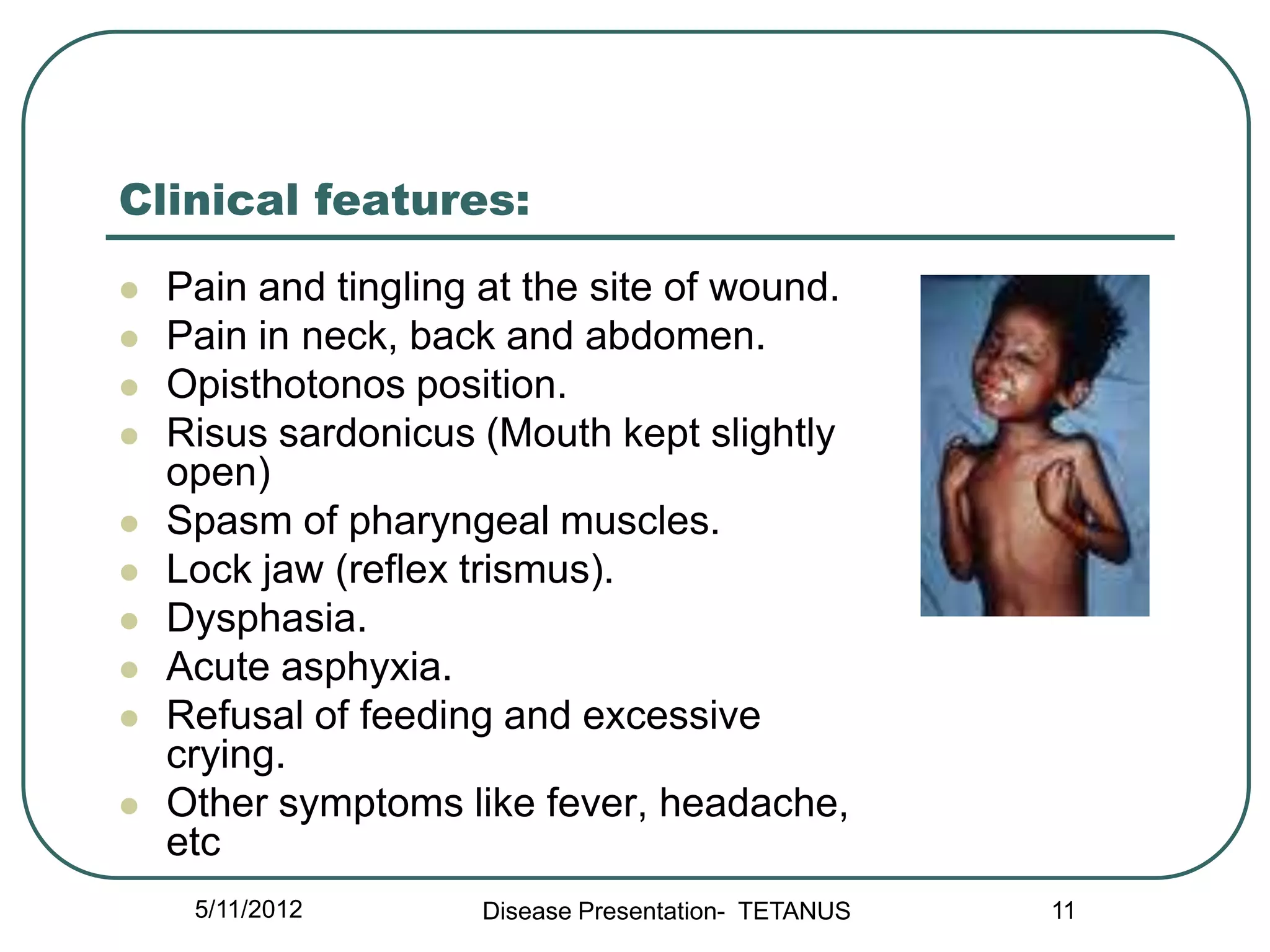 Clinical features:

- Pain and tingling at the site of wound.
- Pain in neck, back and abdomen.
- Opisthotonos position.
- Risus sardonicus (Mouth kept slightly open)
- Spasm of pharyngeal muscles.
- Lock jaw (reflex trismus).
- Dysphasia.
- Acute asphyxia.
- Refusal of feeding and excessive crying.
- Other symptoms like fever, headache, etc

5/11/2012

Disease Presentation- TETANUS

11